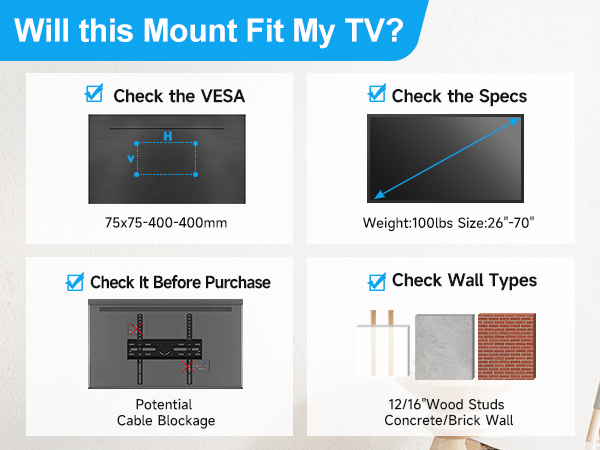 Will this Mount Fit My TV?

Check the VESA

H

V

75x75-400-400mm

Check the Specs

Weight:100lbs Size:26"-70"

Check It Before Purchase

Potential
Cable Blockage

Check Wall Types

12/16"Wood Studs
Concrete/Brick Wall